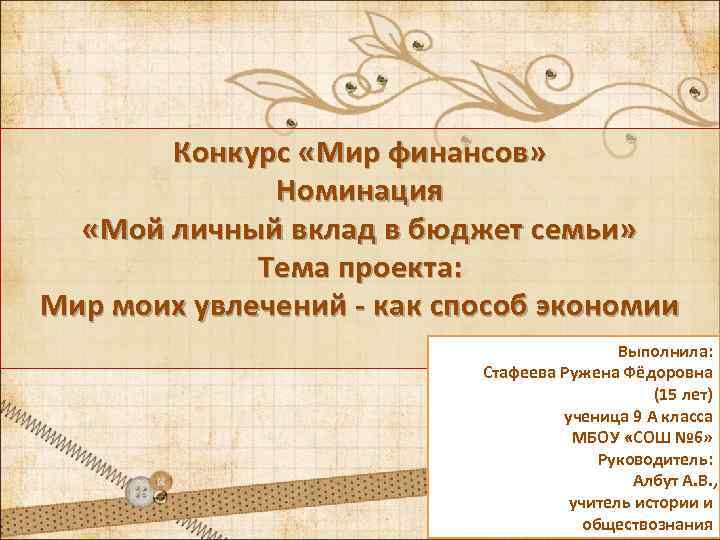 Конкурс «Мир финансов»
Номинация
«Мой личный вклад в бюджет семьи»
Тема проекта:
Мир моих увлечений - как способ экономии

Выполнила:
Стафеева Ружена Фёдоровна
(15 лет)
ученица 9 А класса
МБОУ «СОШ №6»
Руководитель:
Албут А.В.,
учитель истории и
обществознания